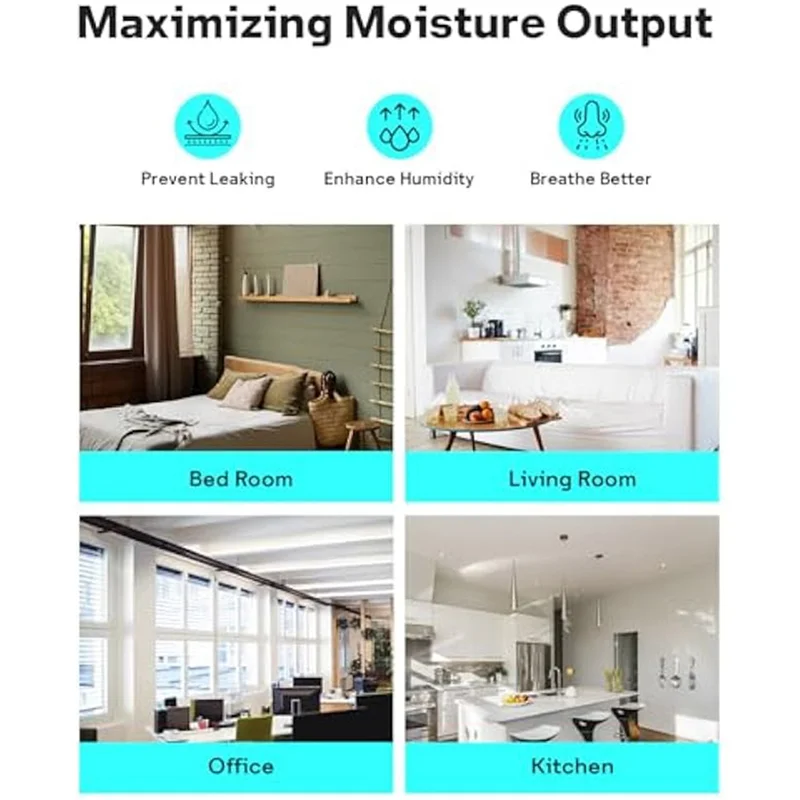 Maximizing Moisture Output

Prevent Leaking

Enhance Humidity

Breathe Better

Bed Room

Living Room

Office

Kitchen